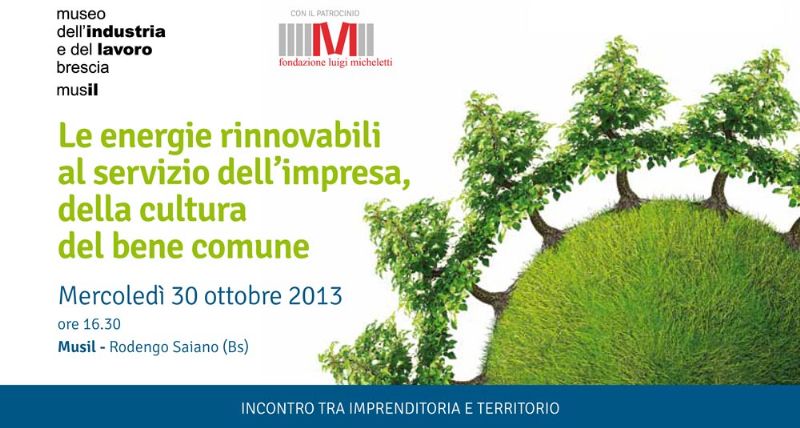 museo
dell'industria
e del lavoro
brescia
musil

CON IL PATROCINIO
M
fondazione luigi micheletti

Le energie rinnovabili al servizio dell'impresa, della cultura del bene comune

Mercoledì 30 ottobre 2013
ore 16.30
Musil - Rodengo Saiano (Bs)

INCONTRO TRA IMPRENDITORIA E TERRITORIO